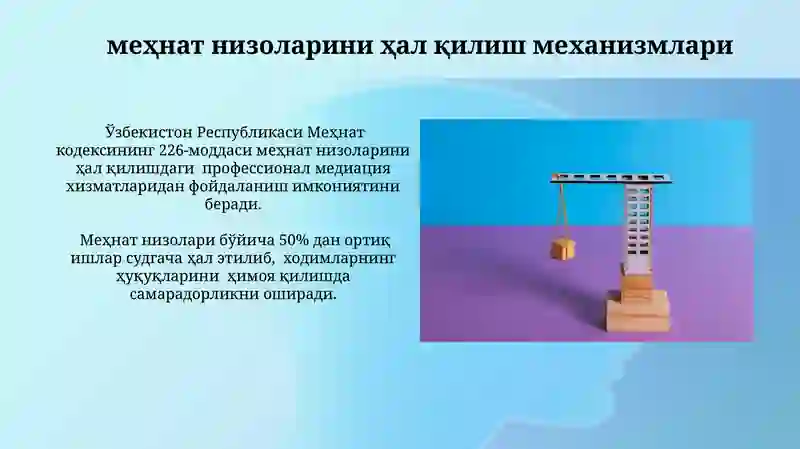 меҳнат низоларини ҳал қилиш механизмлари

Ўзбекистон Республикаси Меҳнат кодексининг 226-моддаси меҳнат низоларини ҳал қилишдаги  профессионал медиация хизматларидан фойдаланиш имкониятини беради.

Меҳнат низолари бўйича 50% дан ортиқ ишлар судгача ҳал этилиб,  ходимларнинг ҳуқуқларини  ҳимоя қилишда самарадорликни оширади.